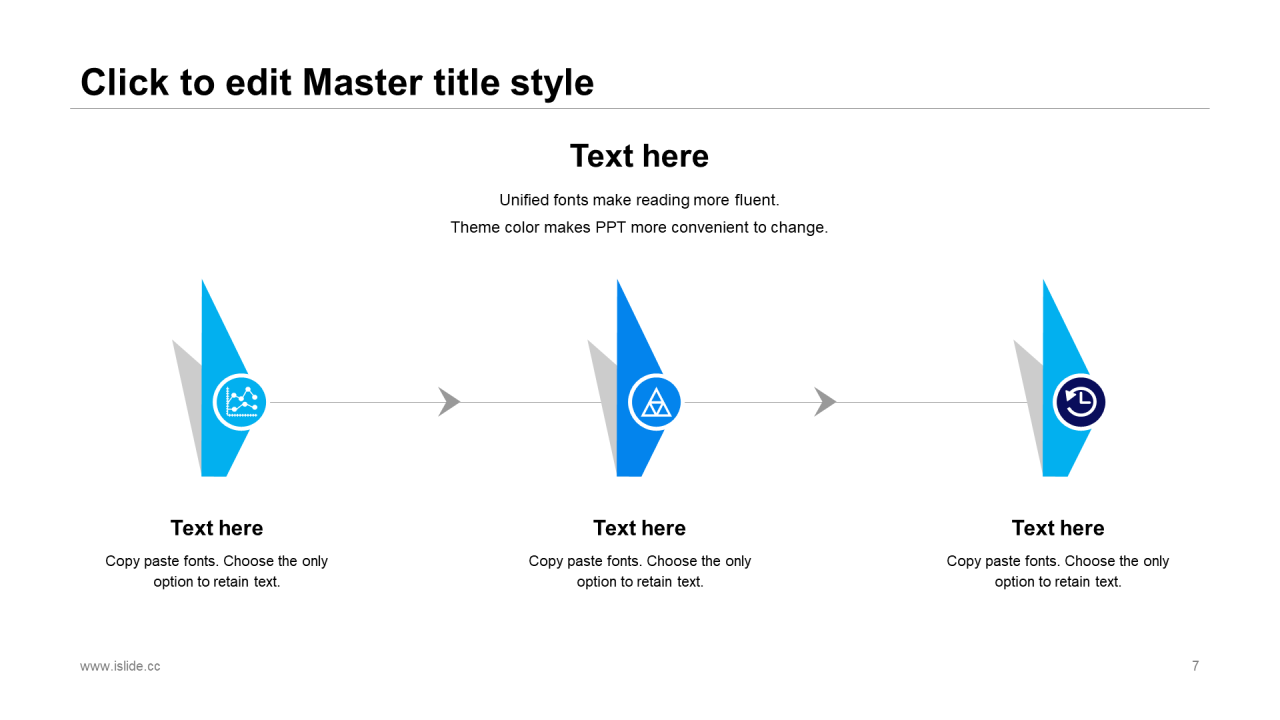 Click to edit Master title style

Text here

Unified fonts make reading more fluent.

Theme color makes PPT more convenient to change.

Text here

Copy paste fonts. Choose the only option to retain text.

Text here

Copy paste fonts. Choose the only option to retain text.

Text here

Copy paste fonts. Choose the only option to retain text.

www.islide.cc

7